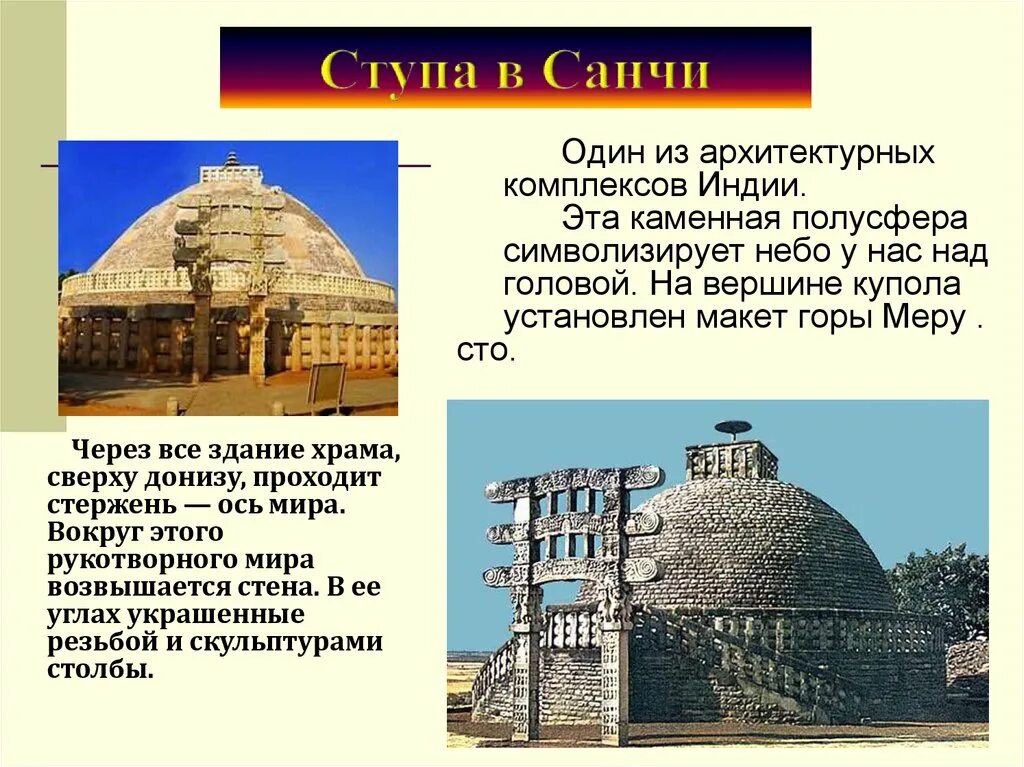 Ступа в Санчи

Один из архитектурных комплексов Индии.

Эта каменная полусфера символизирует небо у нас над головой. На вершине купола установлен макет горы Меру . сто.

Через все здание храма, сверху донизу, проходит стержень — ось мира. Вокруг этого рукотворного мира возвышается стена. В ее углах украшенные резьбой и скульптурами столбы.